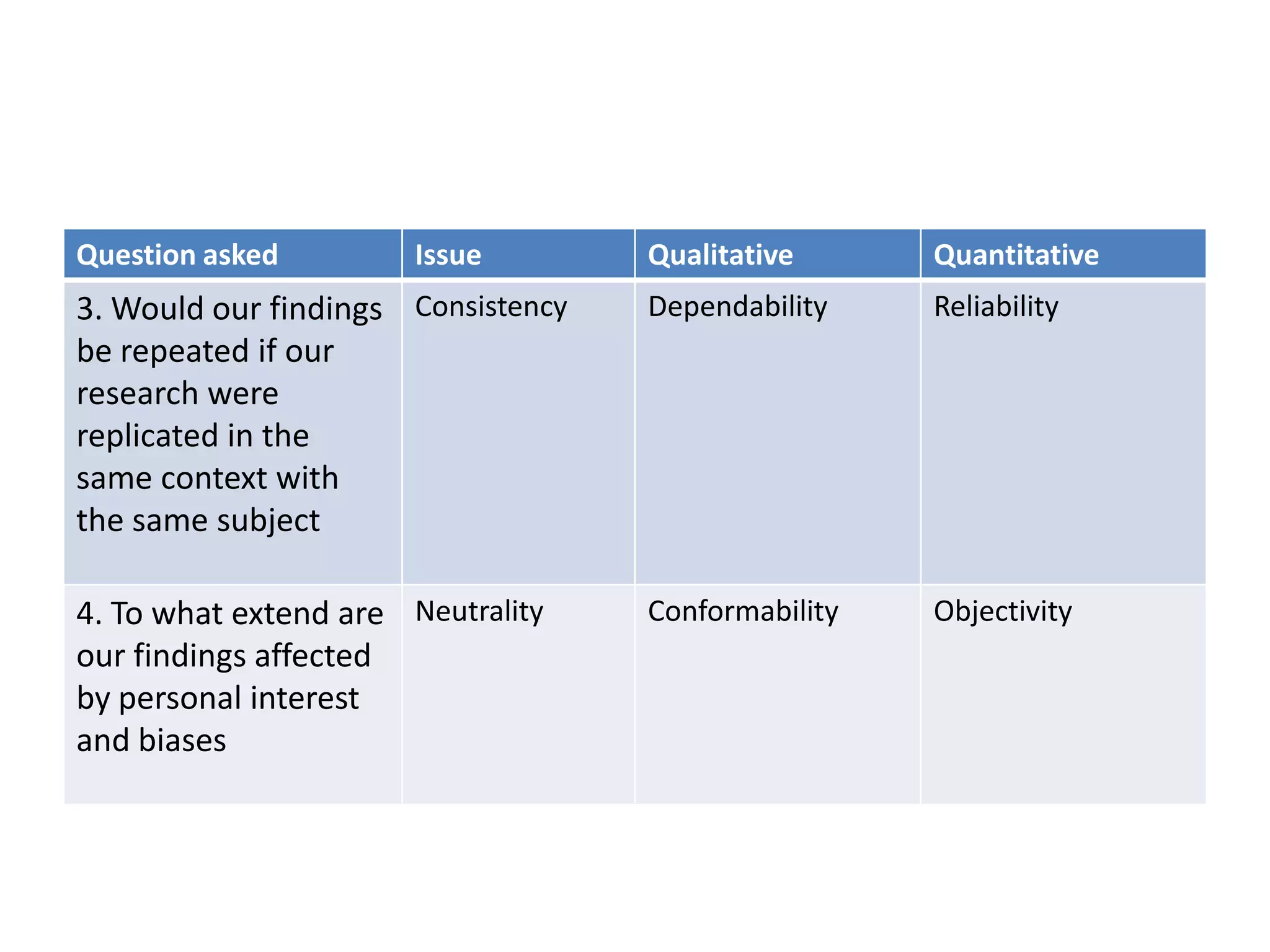 | Question asked | Issue | Qualitative | Quantitative |
|---|---|---|---|
| 3. Would our findings be repeated if our research were replicated in the same context with the same subject | Consistency | Dependability | Reliability |
| 4. To what extend are our findings affected by personal interest and biases | Neutrality | Conformability | Objectivity |